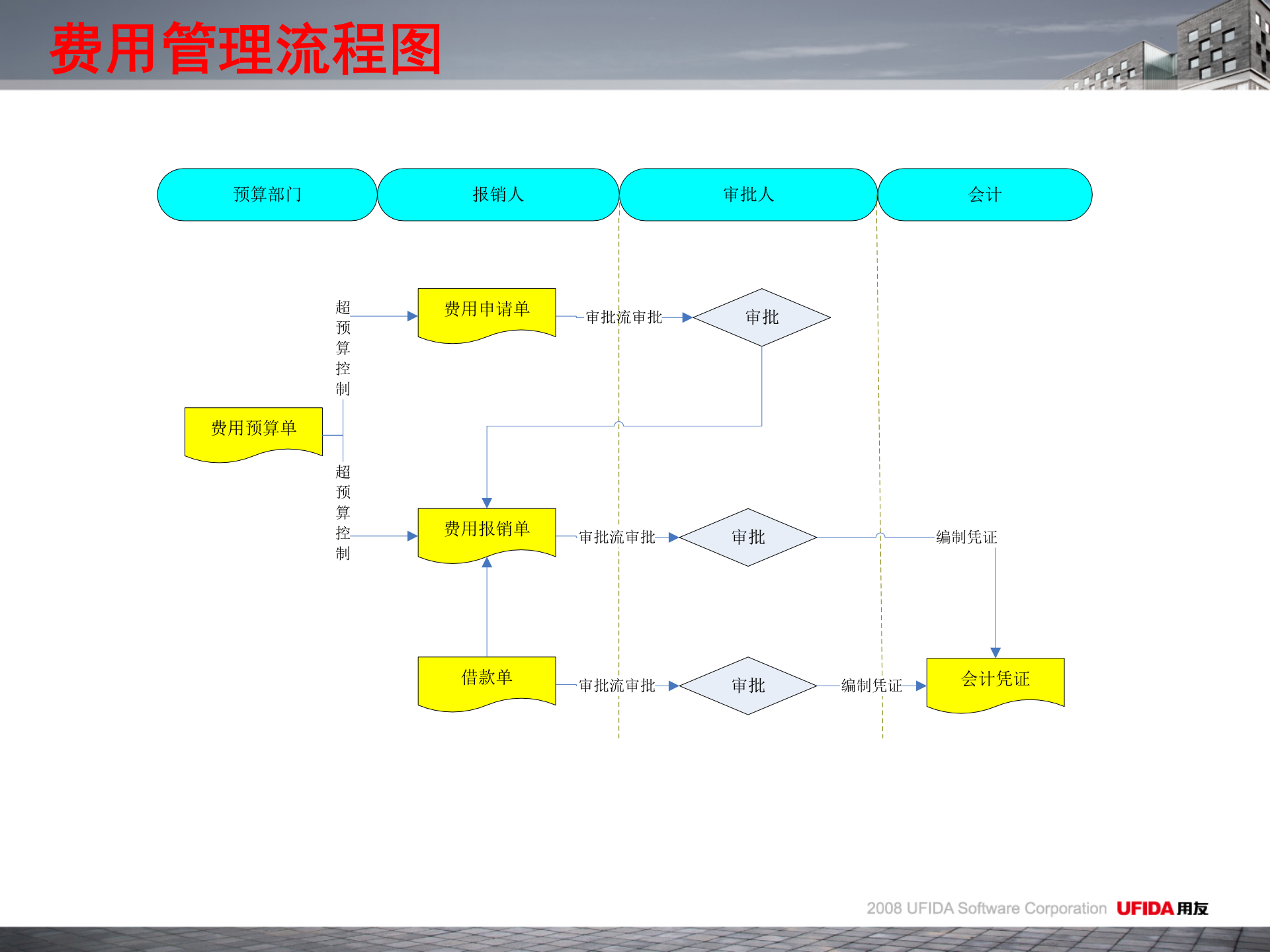 费用管理流程图

预算部门

报销人

审批人

会计

超预算控制

费用申请单

审批流审批

审批

费用预算单

超预算控制

费用报销单

审批流审批

审批

编制凭证

借款单

审批流审批

审批

编制凭证

会计凭证

2008 UFIDA Software Corporation UFIDA 用友